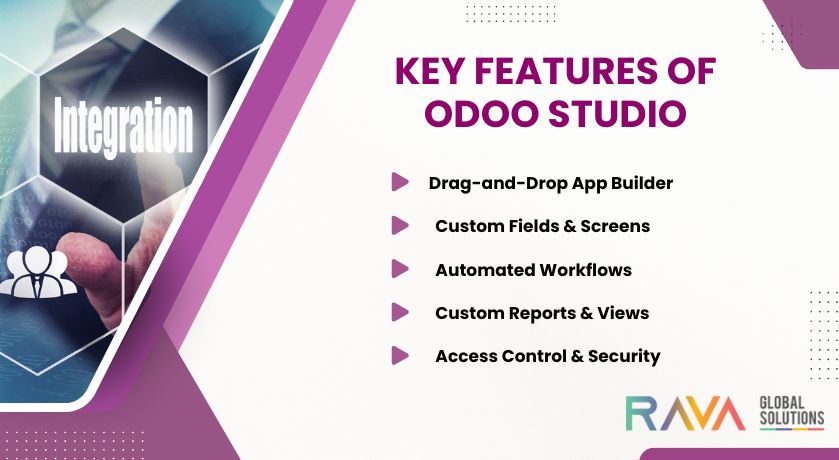 Integration

KEY FEATURES OF ODOO STUDIO

Drag-and-Drop App Builder

Custom Fields & Screens

Automated Workflows

Custom Reports & Views

Access Control & Security

RAVA GLOBAL SOLUTIONS